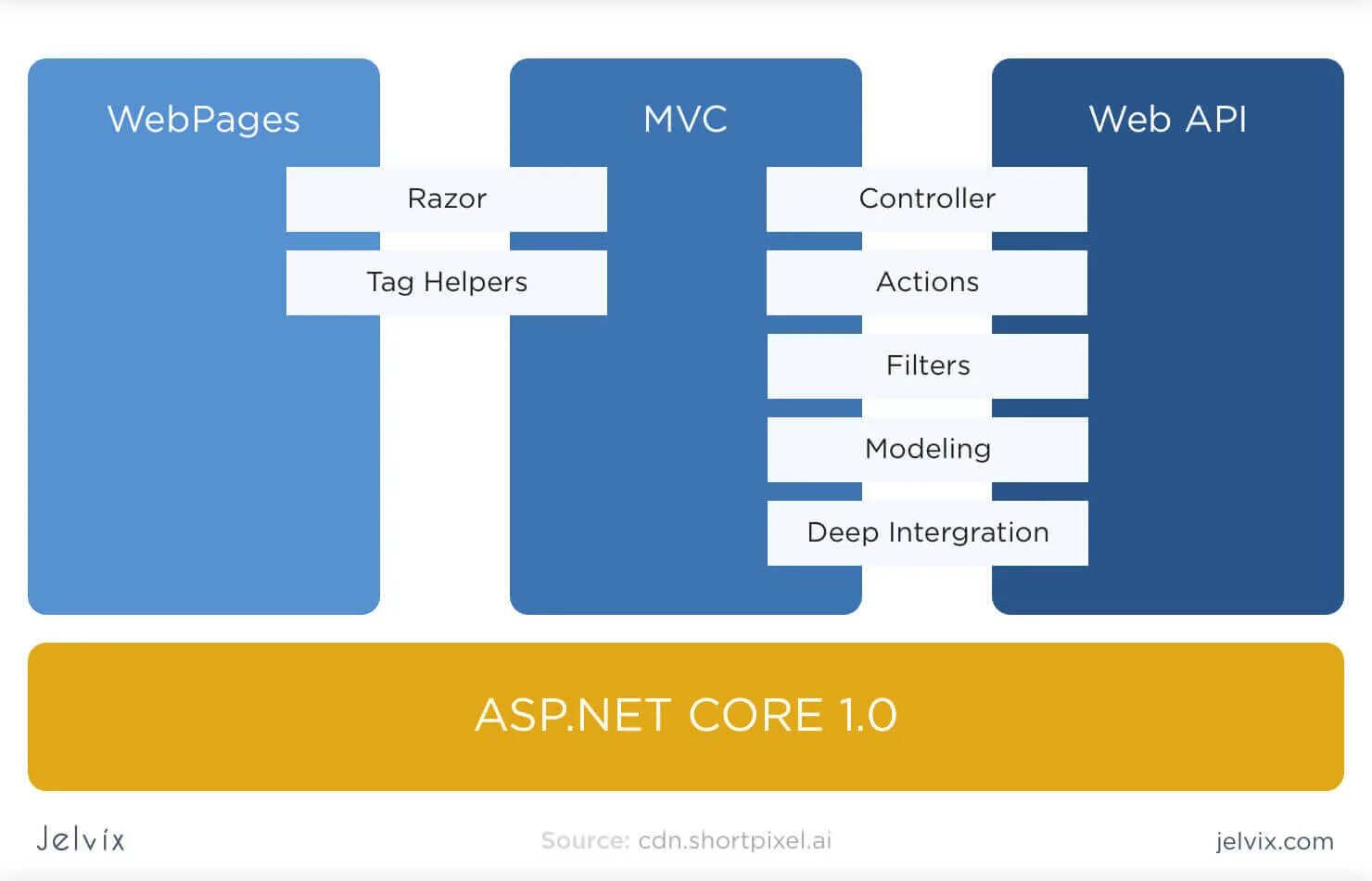 WebPages

MVC

Web API

Razor

Tag Helpers

Controller

Actions

Filters

Modeling

Deep Intergration

ASP.NET CORE 1.0

Jelvix

Source: cdn.shortpixel.ai

jelvix.com